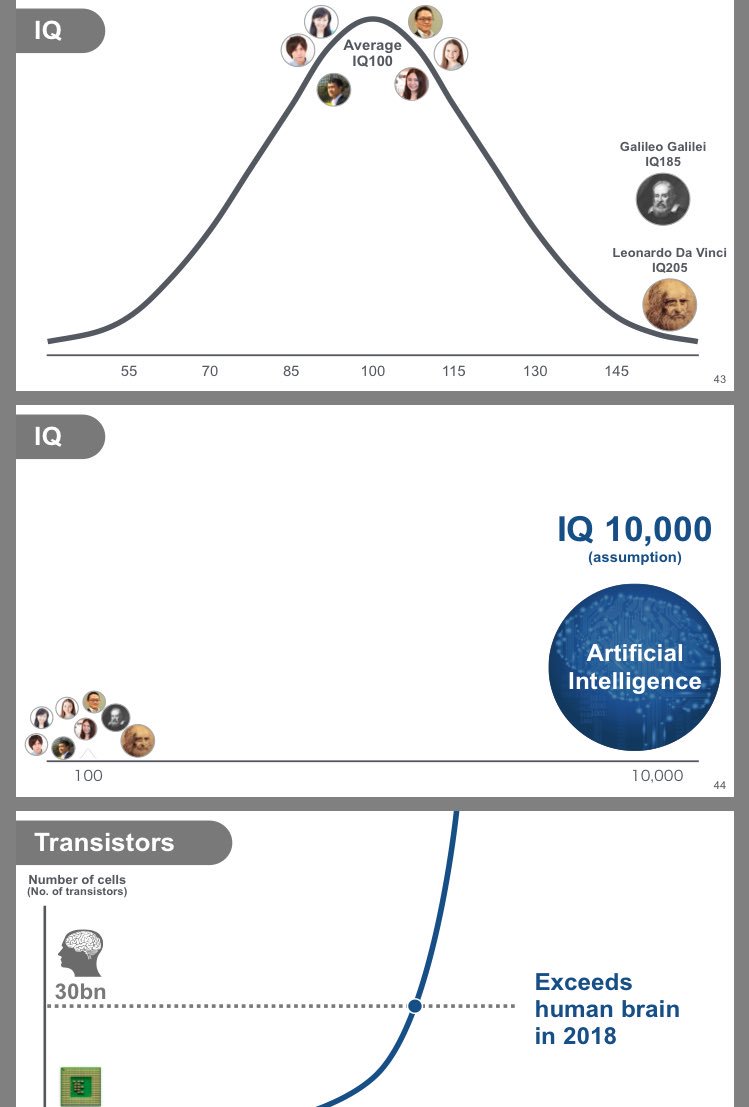 IQ

Average
IQ100

Galileo Galilei
IQ185

Leonardo Da Vinci
IQ205

55 70 85 100 115 130 145

43

IQ

IQ 10,000
(assumption)

Artificial Intelligence

100

10,000

44

Transistors

Number of cells
(No. of transistors)

30bn

Exceeds human brain in 2018